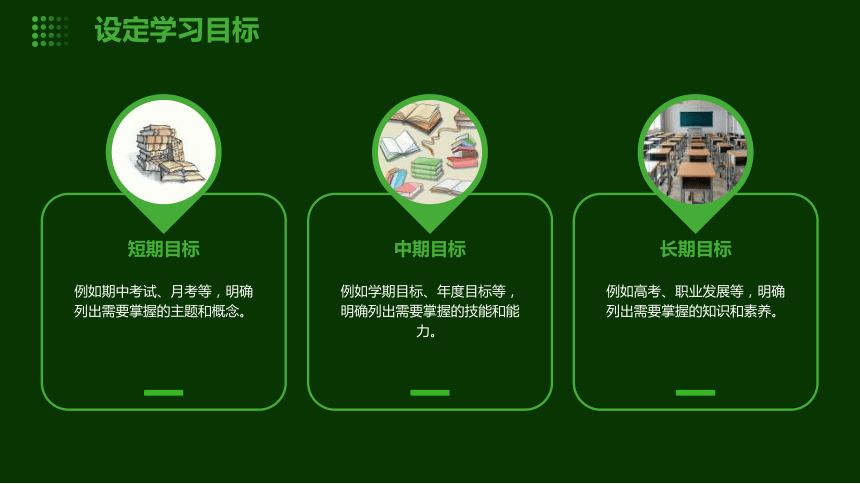 设定学习目标

短期目标

例如期中考试、月考等，明确列出需要掌握的主题和概念。

中期目标

例如学期目标、年度目标等，明确列出需要掌握的技能和能力。

长期目标

例如高考、职业发展等，明确列出需要掌握的知识和素养。